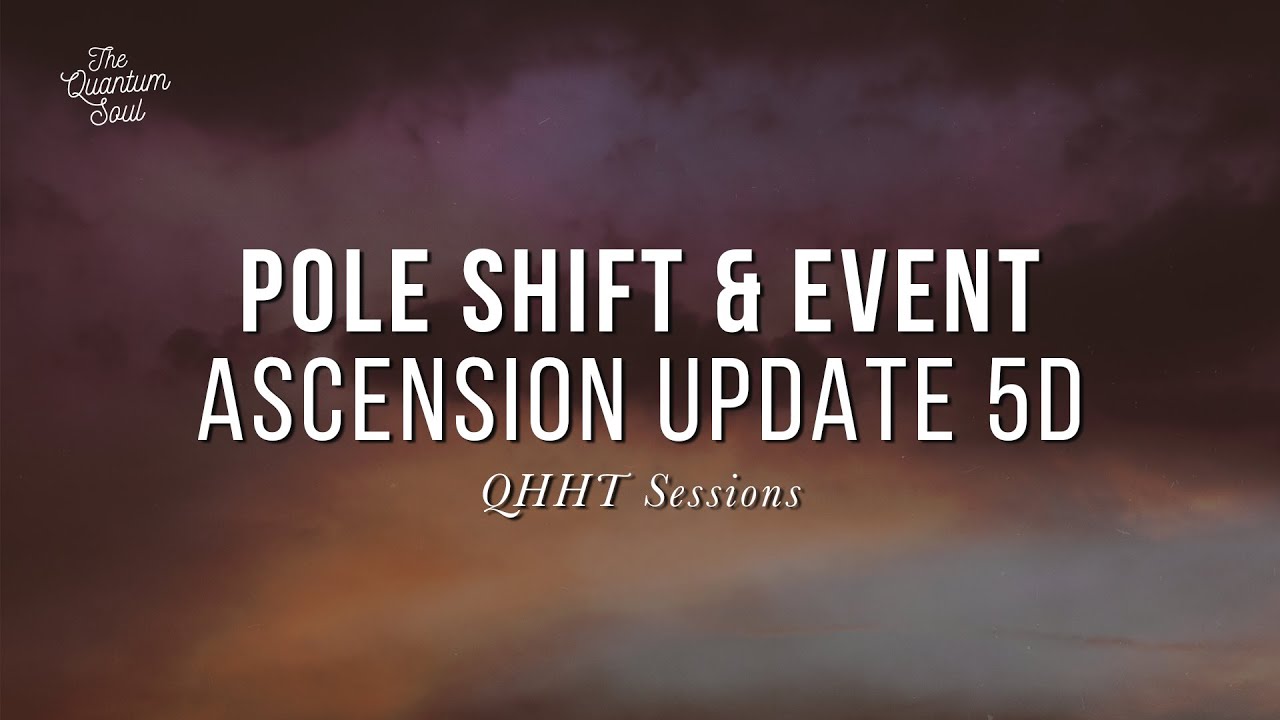 The Quantum Soul

POLE SHIFT & EVENT
ASCENSION UPDATE 5D

QHHT Sessions